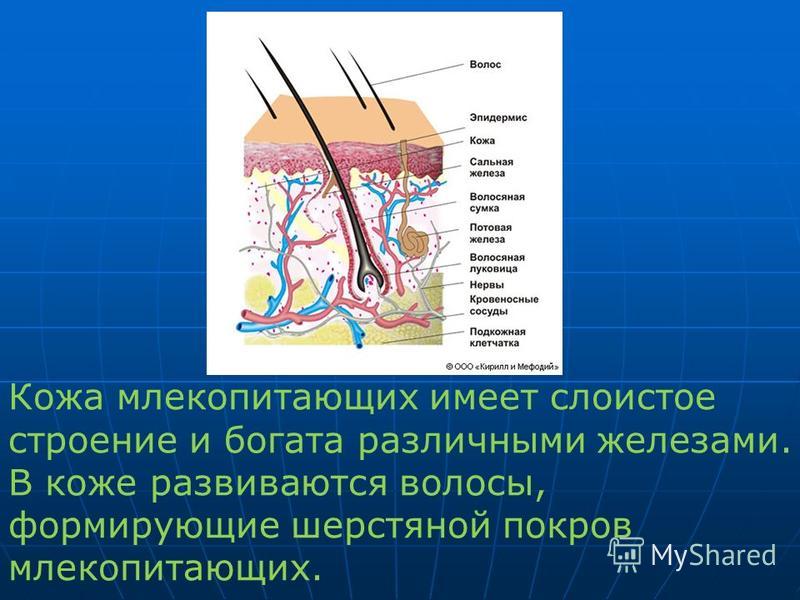 Волос
Эпидермис
Кожа
Сальная железа
Волосяная сумка
Потовая железа
Волосяная луковица
Нервы
Кровеносные сосуды
Подкожная клетчатка
© ООО «Кирилл и Мефодий»

Кожа млекопитающих имеет слоистое строение и богата различными железами. В коже развиваются волосы, формирующие шерстяной покров млекопитающих.

MyShared